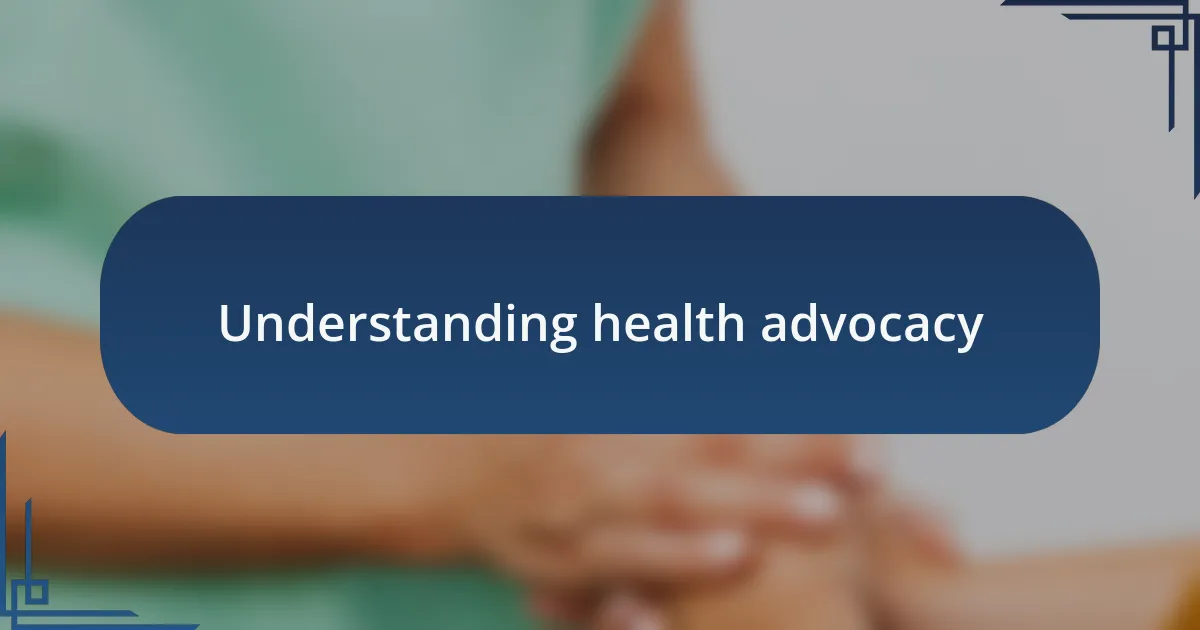 Understanding health advocacy